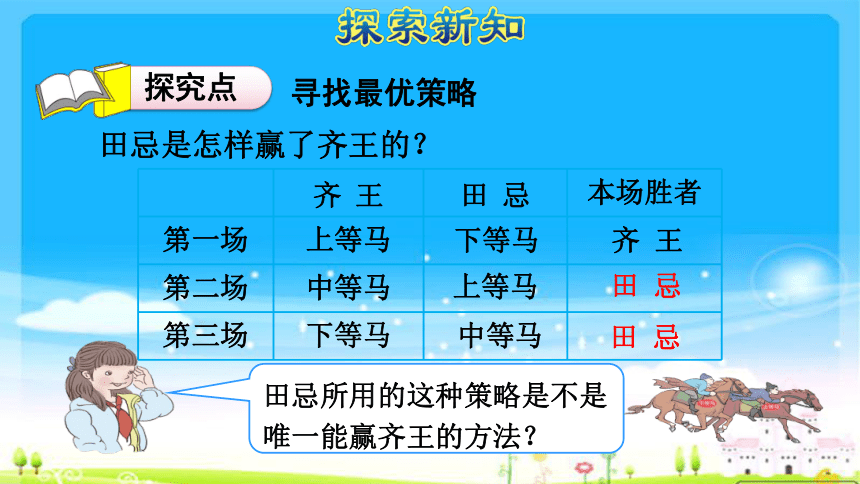 探索新知

探究点　寻找最优策略

田忌是怎样赢了齐王的？

| | 齐 王 | 田 忌 | 本场胜者 |
|---|---|---|---|
| 第一场 | 上等马 | 下等马 | 齐 王 |
| 第二场 | 中等马 | 上等马 | 田 忌 |
| 第三场 | 下等马 | 中等马 | 田 忌 |

田忌所用的这种策略是不是唯一能赢齐王的方法？